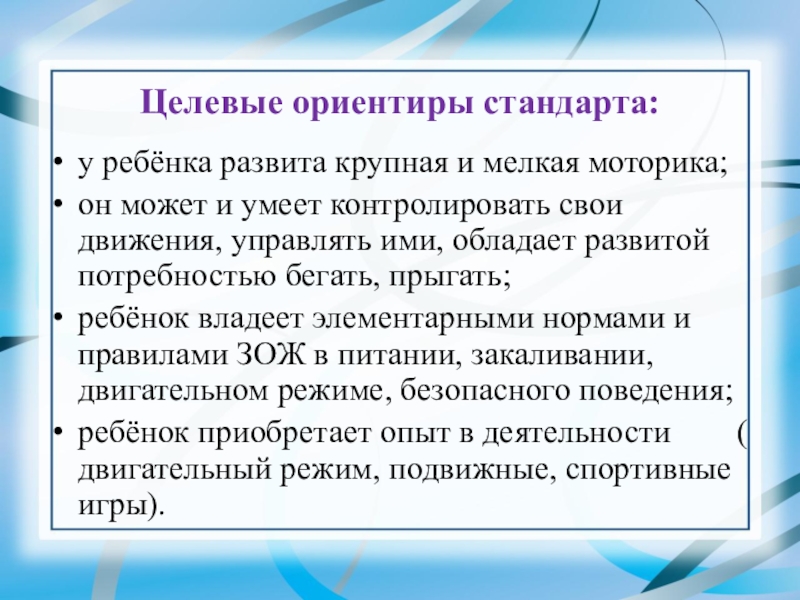 Целевые ориентиры стандарта:

• у ребёнка развита крупная и мелкая моторика;
• он может и умеет контролировать свои движения, управлять ими, обладает развитой потребностью бегать, прыгать;
• ребёнок владеет элементарными нормами и правилами ЗОЖ в питании, закаливании, двигательном режиме, безопасного поведения;
• ребёнок приобретает опыт в деятельности ( двигательный режим, подвижные, спортивные игры).